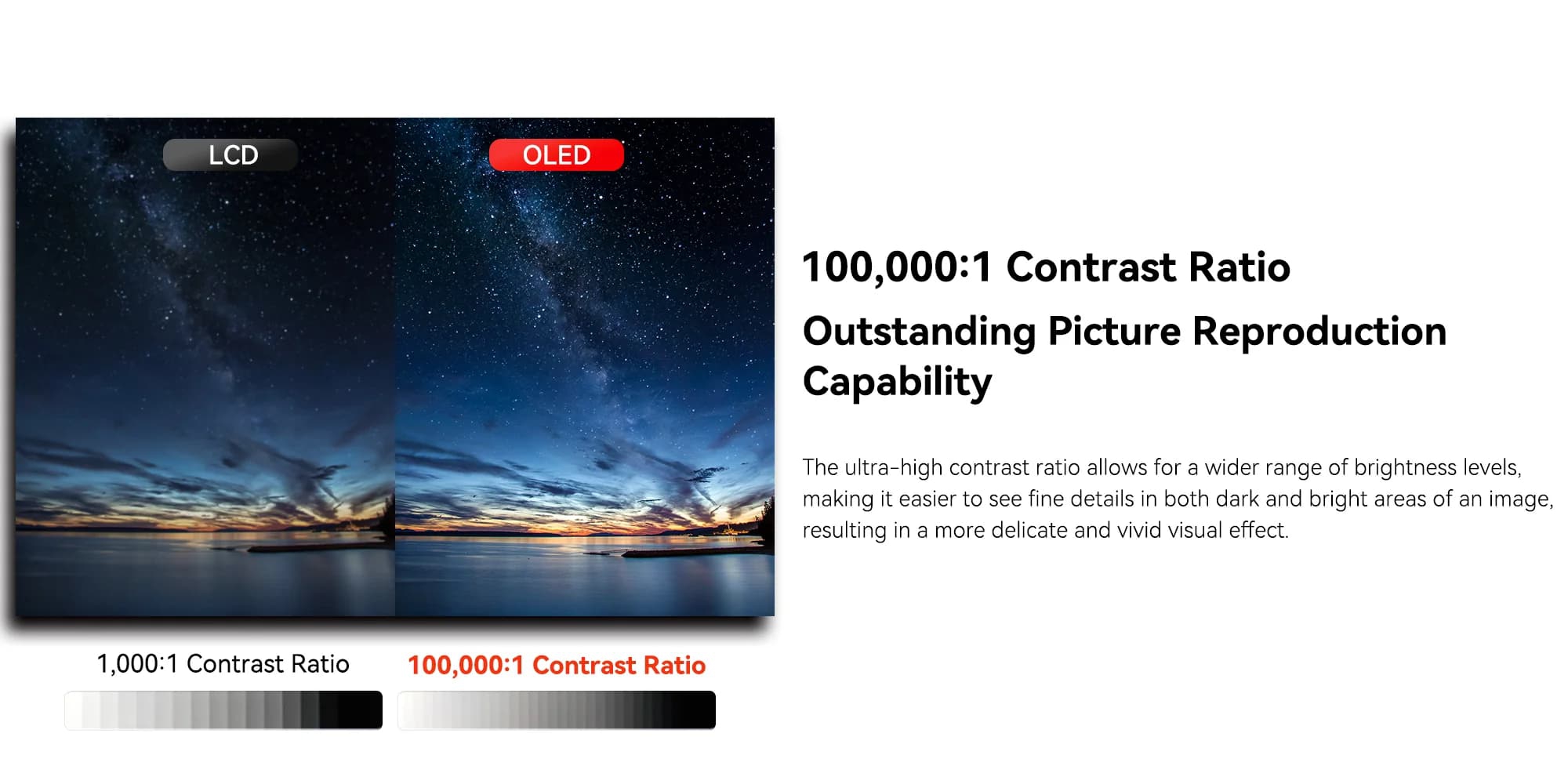 LCD

OLED

1,000:1 Contrast Ratio

100,000:1 Contrast Ratio

100,000:1 Contrast Ratio

Outstanding Picture Reproduction Capability

The ultra-high contrast ratio allows for a wider range of brightness levels, making it easier to see fine details in both dark and bright areas of an image, resulting in a more delicate and vivid visual effect.